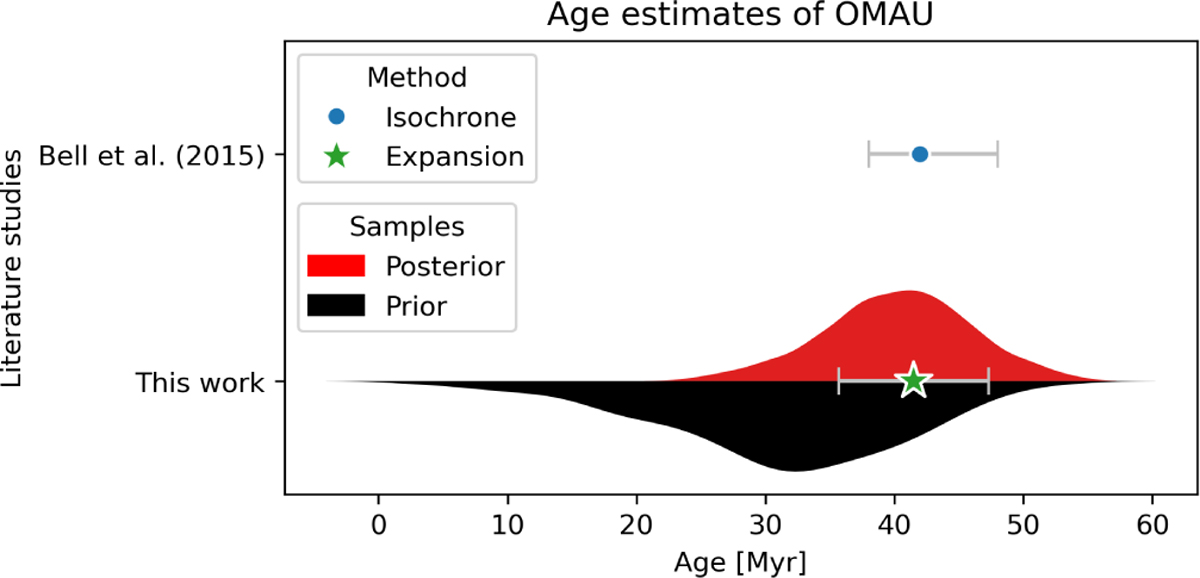 Age estimates of OMAU

Method
Isochrone
Expansion

Samples
Posterior
Prior

Literature studies
Bell et al. (2015)
This work

0
10
20
30
40
50
60
Age [Myr]